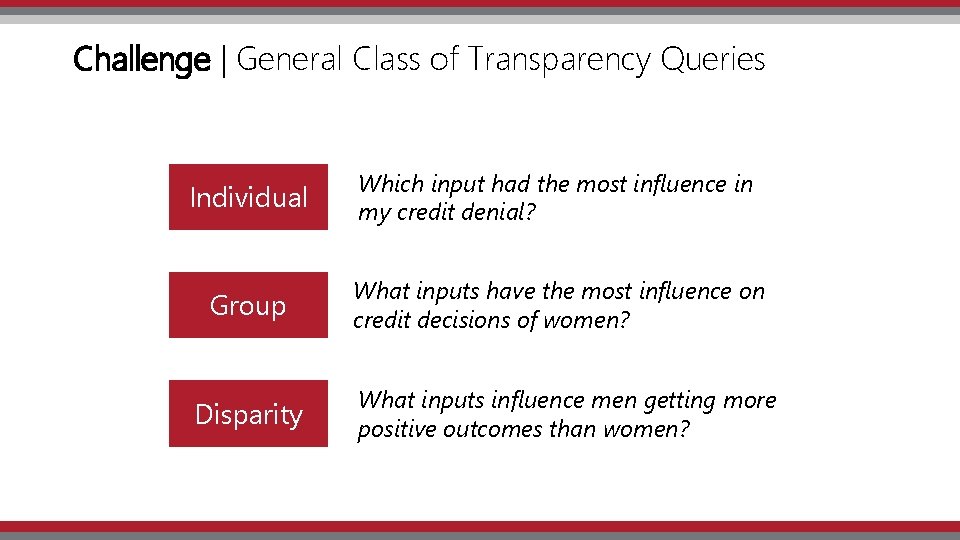 Challenge | General Class of Transparency Queries

Individual

Which input had the most influence in my credit denial?

Group

What inputs have the most influence on credit decisions of women?

Disparity

What inputs influence men getting more positive outcomes than women?